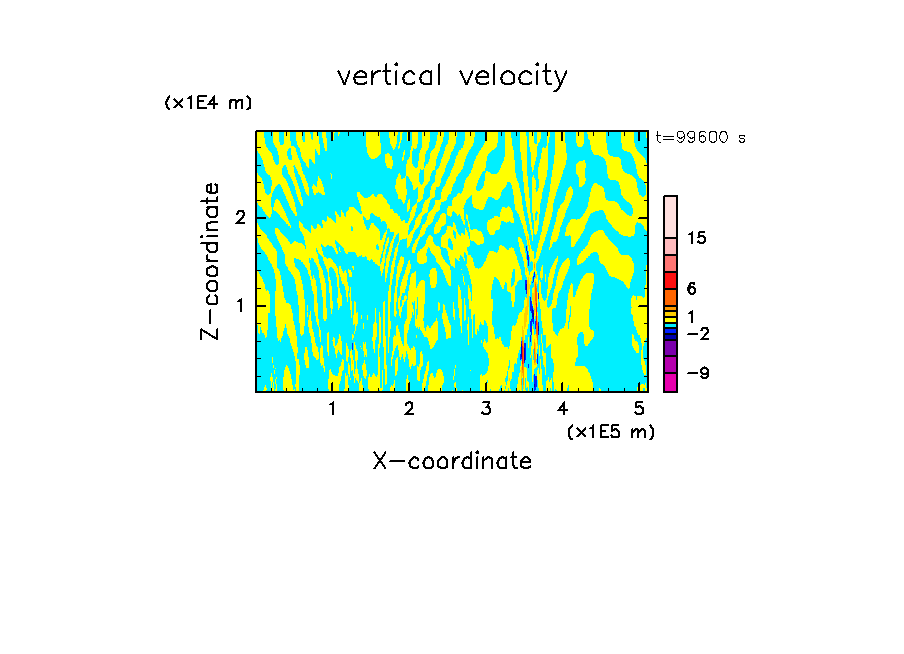 vertical velocity

(x1E4 m)

t=99600 s

Z-coordinate

2

1

15

6

1

−2

−9

1 2 3 4 5

(x1E5 m)

X-coordinate